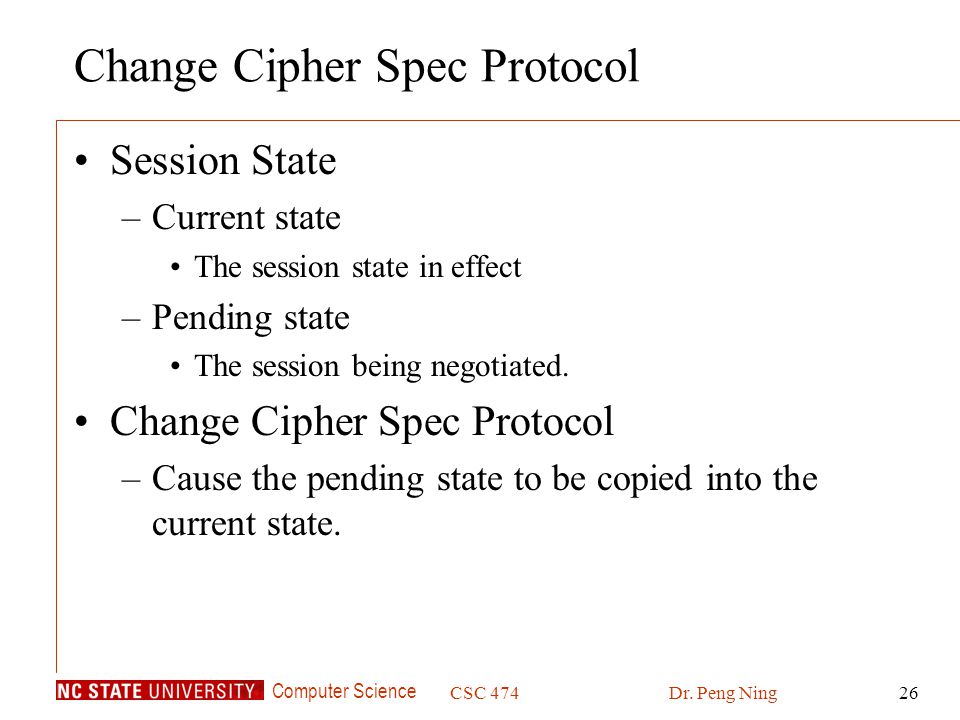 Change Cipher Spec Protocol

• Session State
– Current state
• The session state in effect
– Pending state
• The session being negotiated.
• Change Cipher Spec Protocol
– Cause the pending state to be copied into the current state.

NC STATE UNIVERSITY Computer Science CSC 474 Dr. Peng Ning 26